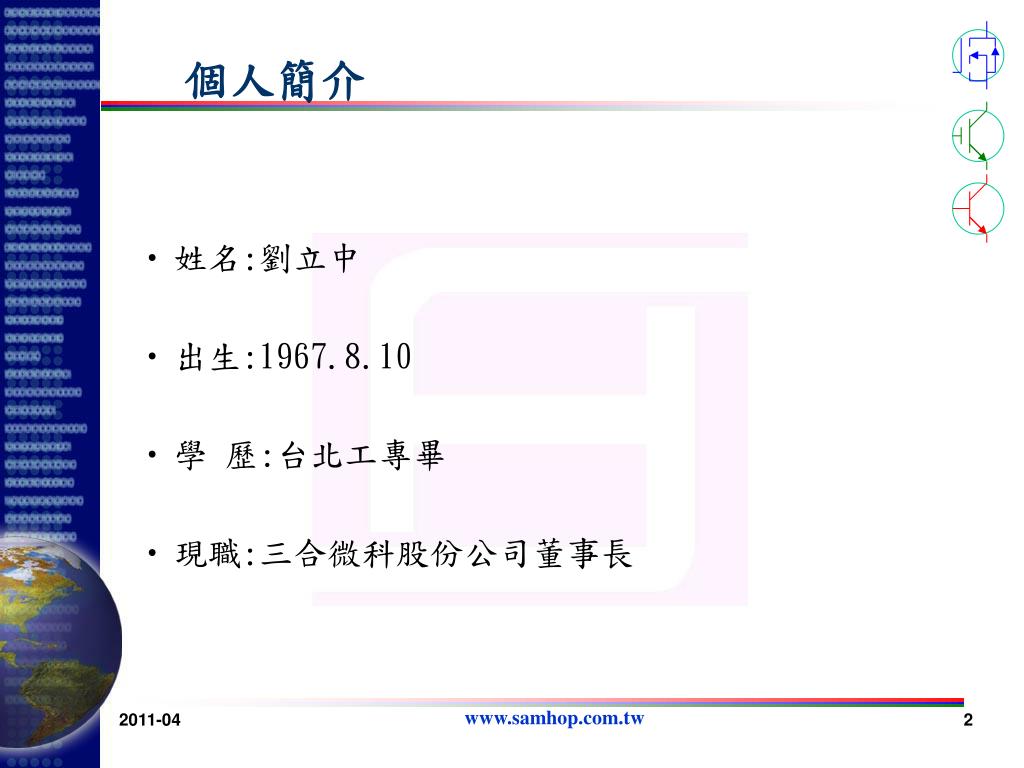 個人簡介

• 姓名:劉立中

• 出生:1967.8.10

• 學 歷:台北工專畢

• 現職:三合微科股份公司董事長

2011-04

www.samhop.com.tw

2